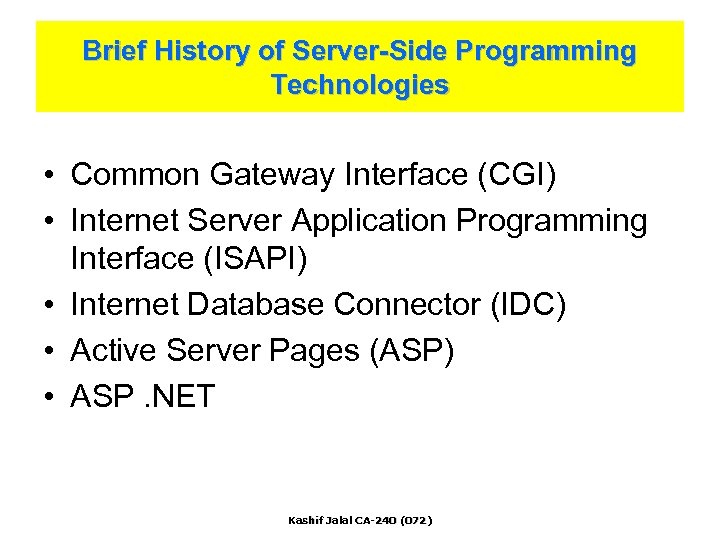 Brief History of Server-Side Programming Technologies

• Common Gateway Interface (CGI)
• Internet Server Application Programming Interface (ISAPI)
• Internet Database Connector (IDC)
• Active Server Pages (ASP)
• ASP .NET

Kashif Jalal CA-240 (072)